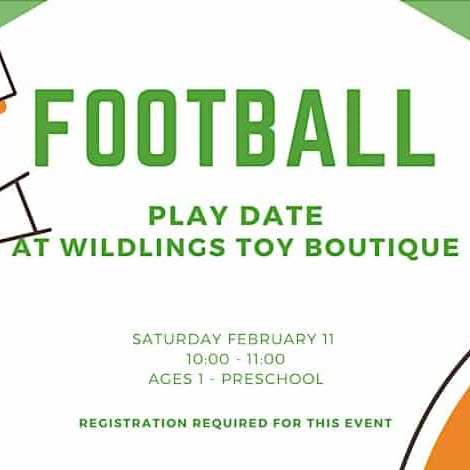 FOOTBALL

PLAY DATE
AT WILDLINGS TOY BOUTIQUE

SATURDAY FEBRUARY 11
10:00 - 11:00
AGES 1 - PRESCHOOL

REGISTRATION REQUIRED FOR THIS EVENT